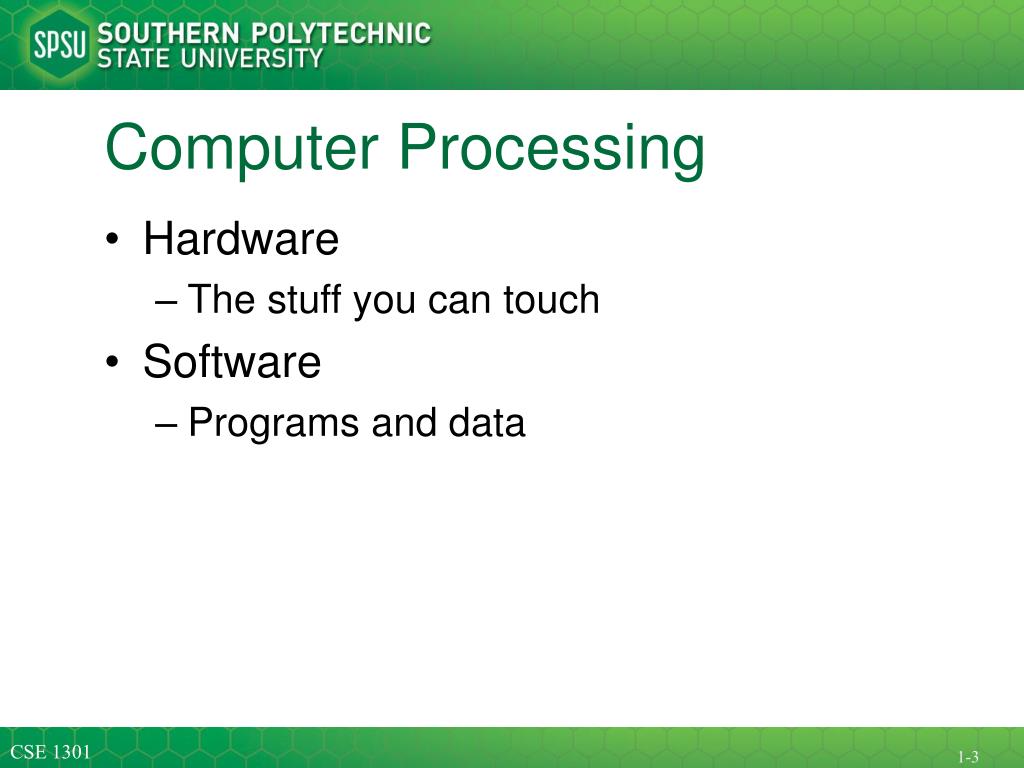 SPSU SOUTHERN POLYTECHNIC STATE UNIVERSITY

Computer Processing

• Hardware
– The stuff you can touch
• Software
– Programs and data

CSE 1301

1-3